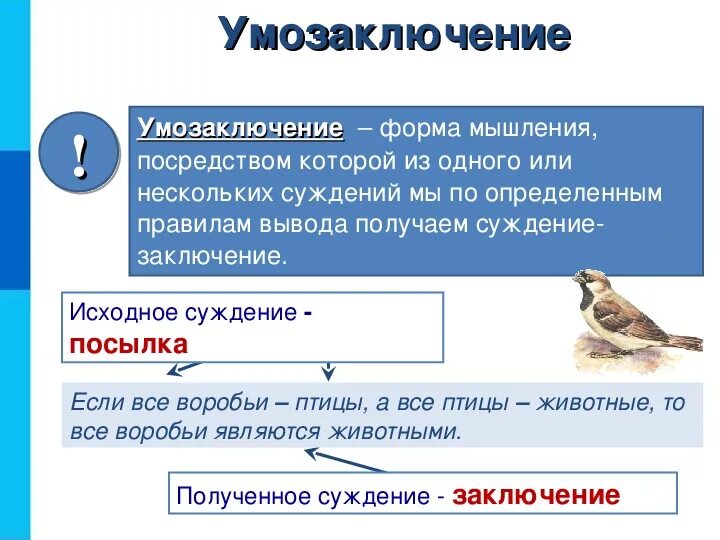 Умозаключение

!

Умозаключение – форма мышления, посредством которой из одного или нескольких суждений мы по определенным правилам вывода получаем суждение-заключение.

Исходное суждение - посылка

Если все воробьи – птицы, а все птицы – животные, то все воробьи являются животными.

Полученное суждение - заключение